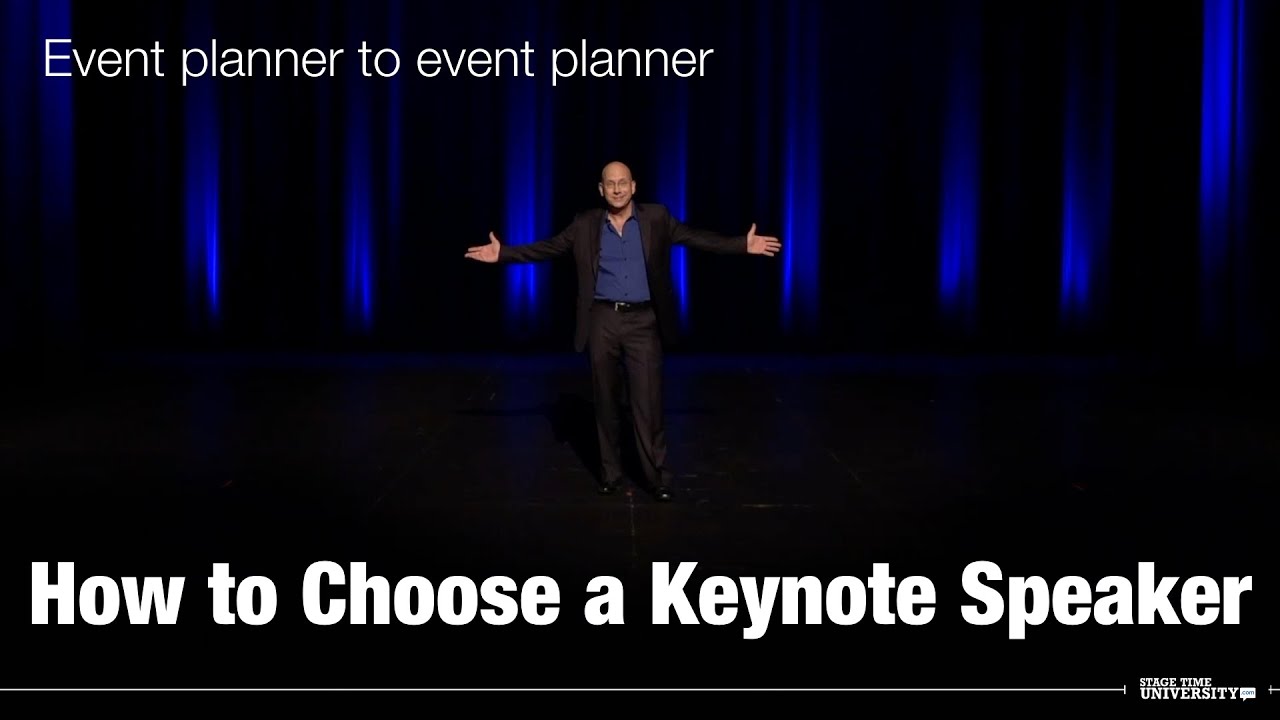 Event planner to event planner

How to Choose a Keynote Speaker

STAGE TIME UNIVERSITY.com